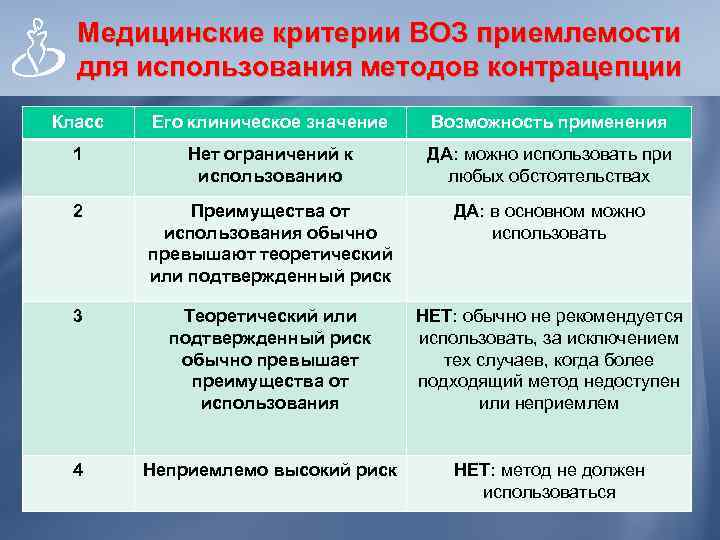 Медицинские критерии ВОЗ приемлемости для использования методов контрацепции

| Класс | Его клиническое значение | Возможность применения |
|---|---|---|
| 1 | Нет ограничений к использованию | ДА: можно использовать при любых обстоятельствах |
| 2 | Преимущества от использования обычно превышают теоретический или подтвержденный риск | ДА: в основном можно использовать |
| 3 | Теоретический или подтвержденный риск обычно превышает преимущества от использования | НЕТ: обычно не рекомендуется использовать, за исключением тех случаев, когда более подходящий метод недоступен или неприемлем |
| 4 | Неприемлемо высокий риск | НЕТ: метод не должен использоваться |